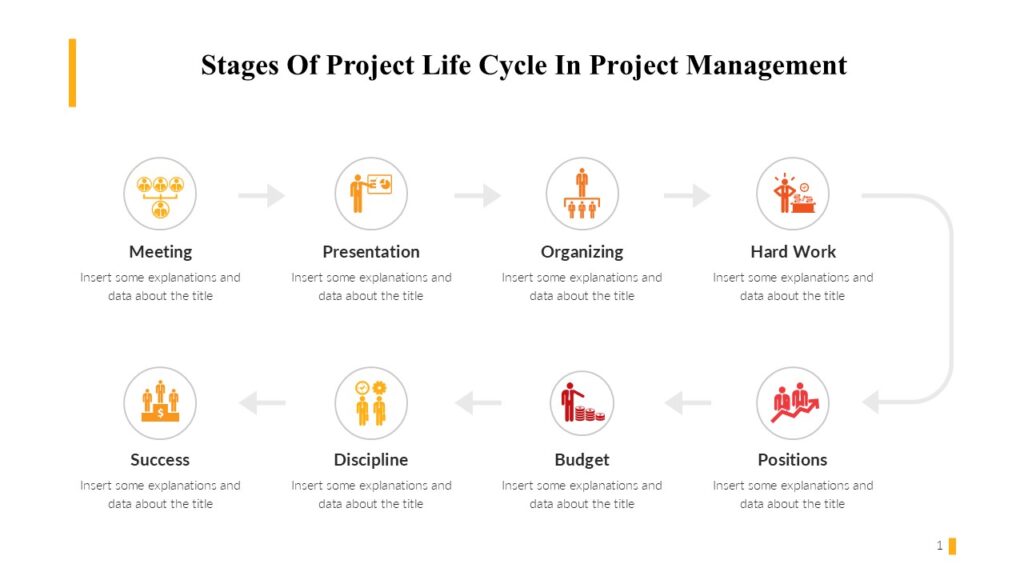 Stages Of Project Life Cycle In Project Management

Meeting
Insert some explanations and data about the title

Presentation
Insert some explanations and data about the title

Organizing
Insert some explanations and data about the title

Hard Work
Insert some explanations and data about the title

Success
Insert some explanations and data about the title

Discipline
Insert some explanations and data about the title

Budget
Insert some explanations and data about the title

Positions
Insert some explanations and data about the title

1